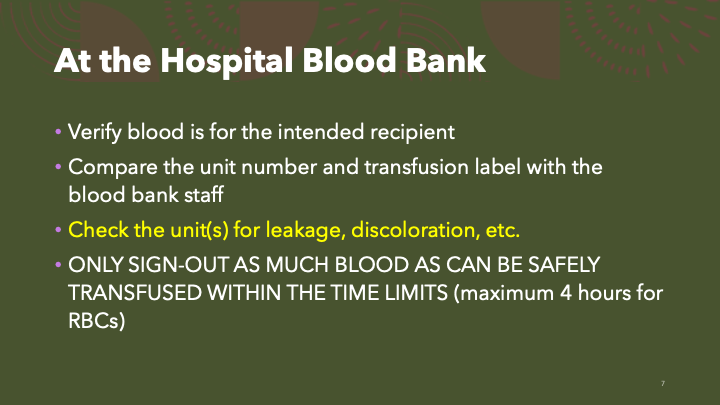 At the Hospital Blood Bank

• Verify blood is for the intended recipient
• Compare the unit number and transfusion label with the blood bank staff
• Check the unit(s) for leakage, discoloration, etc.
• ONLY SIGN-OUT AS MUCH BLOOD AS CAN BE SAFELY TRANSFUSED WITHIN THE TIME LIMITS (maximum 4 hours for RBCs)

7